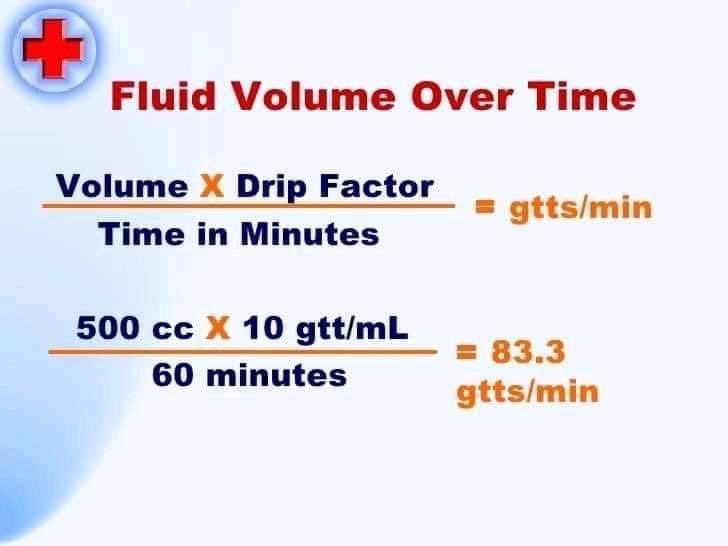 Fluid Volume Over Time

$\frac{\text{Volume X Drip Factor}}{\text{Time in Minutes}}$ = gtts/min

$\frac{\text{500 cc X 10 gtt/mL}}{\text{60 minutes}}$ = 83.3 gtts/min